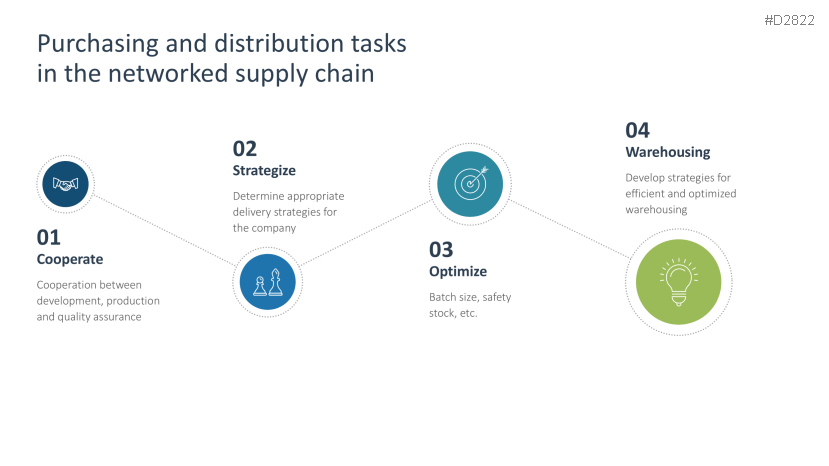 #D2822

Purchasing and distribution tasks in the networked supply chain

01
Cooperate
Cooperation between development, production and quality assurance

02
Strategize
Determine appropriate delivery strategies for the company

03
Optimize
Batch size, safety stock, etc.

04
Warehousing
Develop strategies for efficient and optimized warehousing